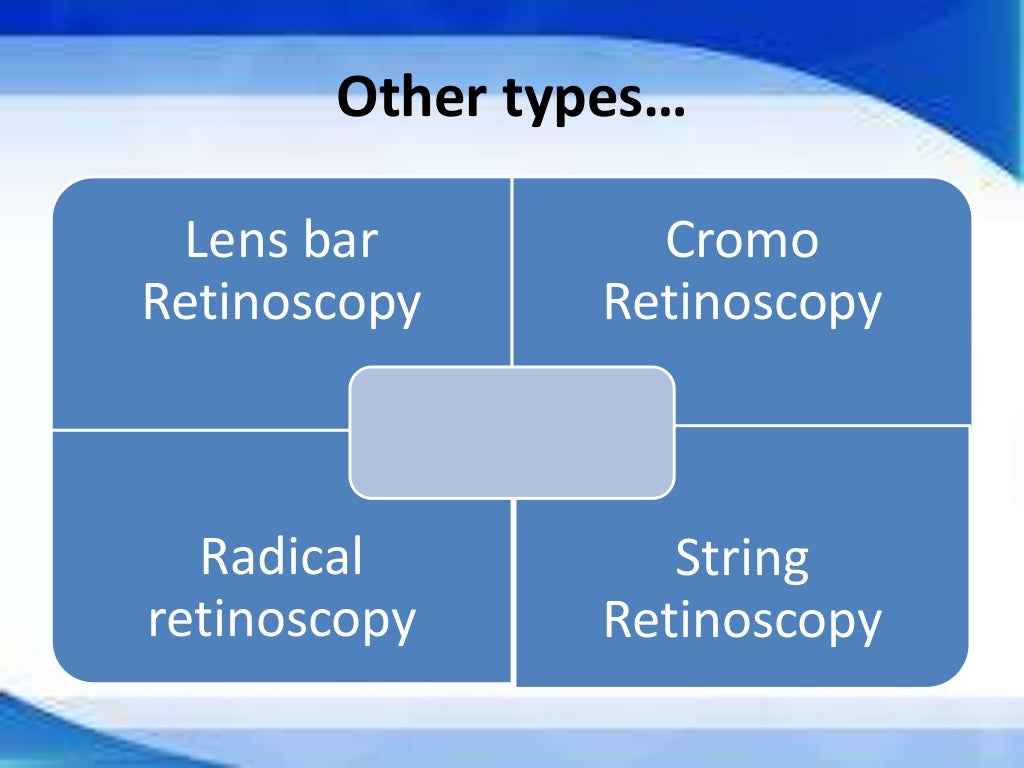 Other types…

Lens bar Retinoscopy

Cromo Retinoscopy

Radical retinoscopy

String Retinoscopy